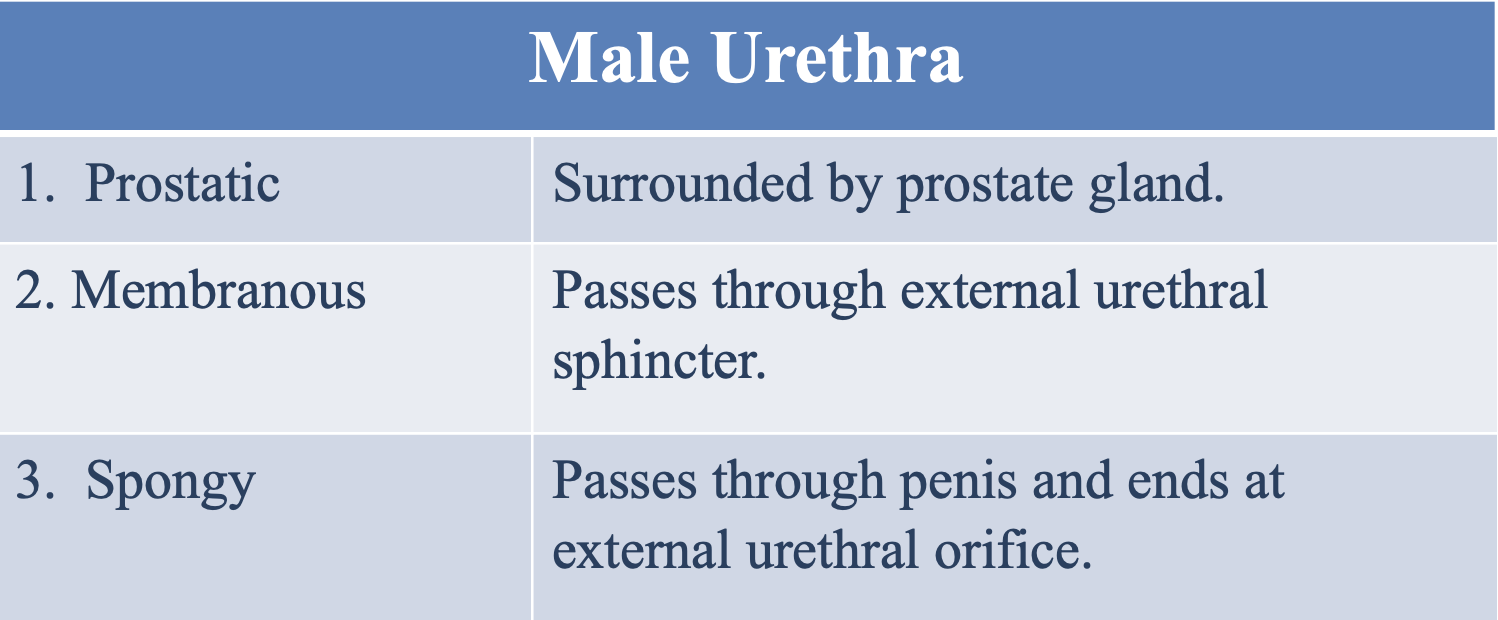 | Male Urethra | |
|---|---|
| 1. Prostatic | Surrounded by prostate gland. |
| 2. Membranous | Passes through external urethral sphincter. |
| 3. Spongy | Passes through penis and ends at external urethral orifice. |